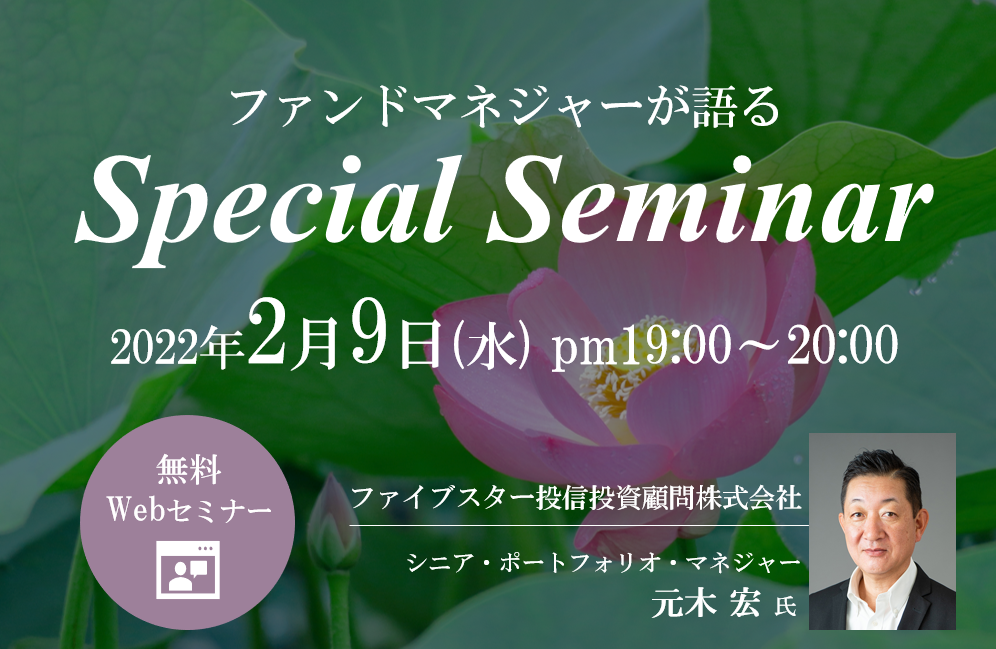 ファンドマネジャーが語る

Special Seminar

2022年2月9日(水) pm19:00～20:00

無料
Webセミナー

ファイブスター投信投資顧問株式会社

シニア・ポートフォリオ・マネジャー
元木 宏 氏